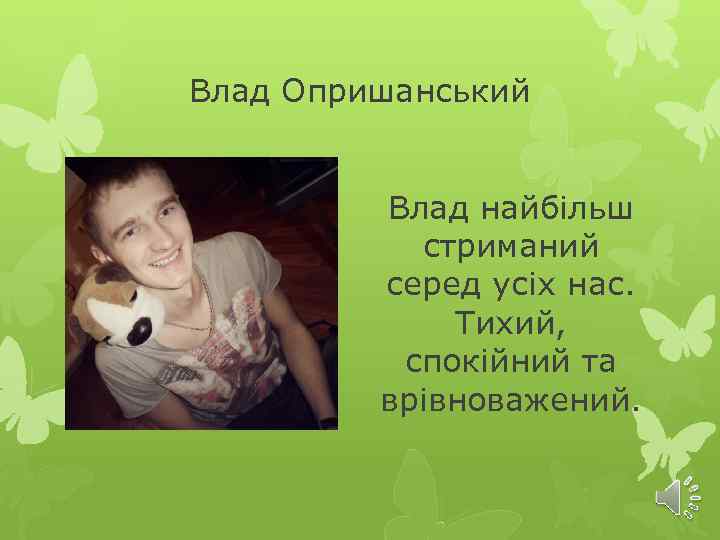 Влад Опришанський

Влад найбільш стриманий серед усіх нас. Тихий, спокійний та врівноважений.